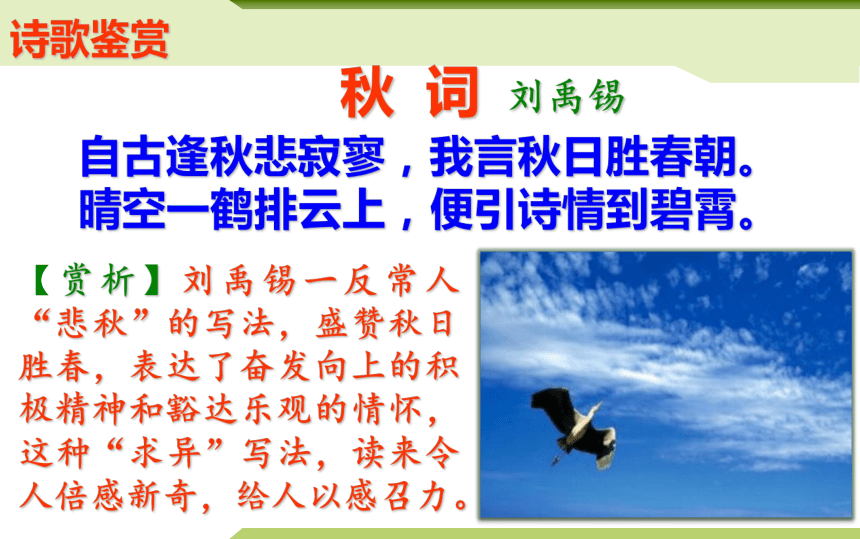 诗歌鉴赏

秋 词 刘禹锡

自古逢秋悲寂寥，我言秋日胜春朝。
晴空一鹤排云上，便引诗情到碧霄。

【赏析】刘禹锡一反常人“悲秋”的写法，盛赞秋日胜春，表达了奋发向上的积极精神和豁达乐观的情怀，这种“求异”写法，读来令人倍感新奇，给人以感召力。